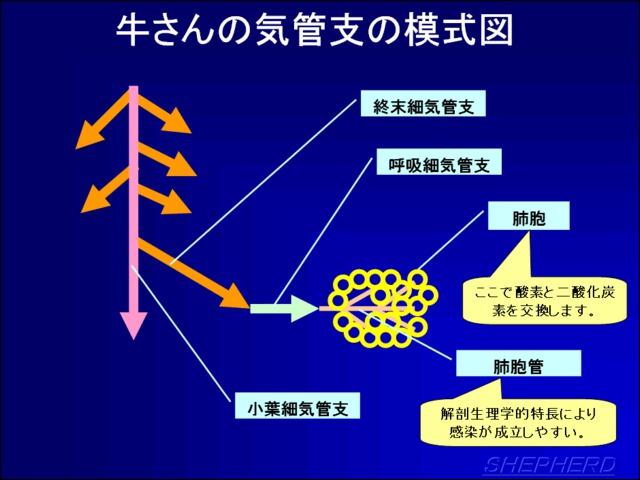 牛さんの気管支の模式図

終末細気管支

呼吸細気管支

肺胞

ここで酸素と二酸化炭素を交換します。

肺胞管

解剖生理学的特長により感染が成立しやすい。

小葉細気管支

SHEPHERD